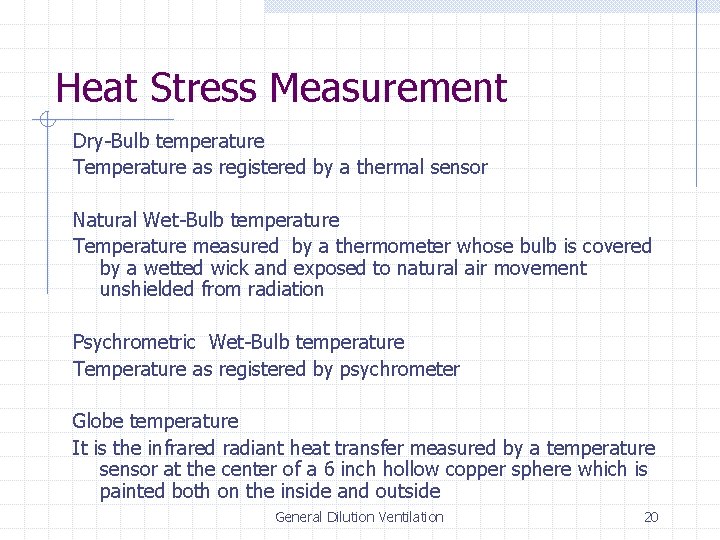 Heat Stress Measurement

Dry-Bulb temperature

Temperature as registered by a thermal sensor

Natural Wet-Bulb temperature

Temperature measured by a thermometer whose bulb is covered by a wetted wick and exposed to natural air movement unshielded from radiation

Psychrometric Wet-Bulb temperature

Temperature as registered by psychrometer

Globe temperature

It is the infrared radiant heat transfer measured by a temperature sensor at the center of a 6 inch hollow copper sphere which is painted both on the inside and outside

General Dilution Ventilation

20